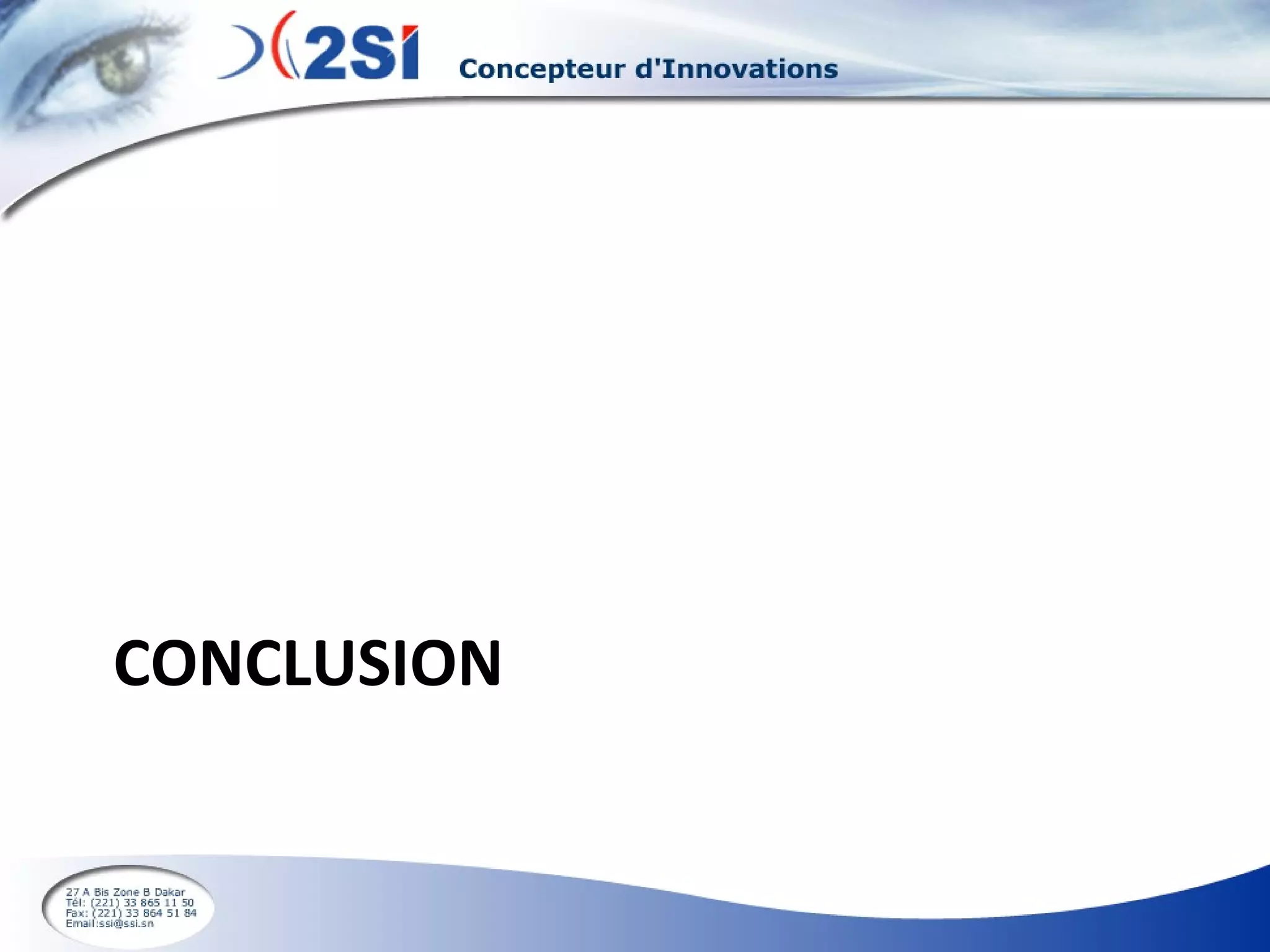 2SI Concepteur d'Innovations

CONCLUSION

27 A Bis Zone B Dakar
Tél: (221) 33 865 11 50
Fax: (221) 33 864 51 84
Email:ssi@ssi.sn